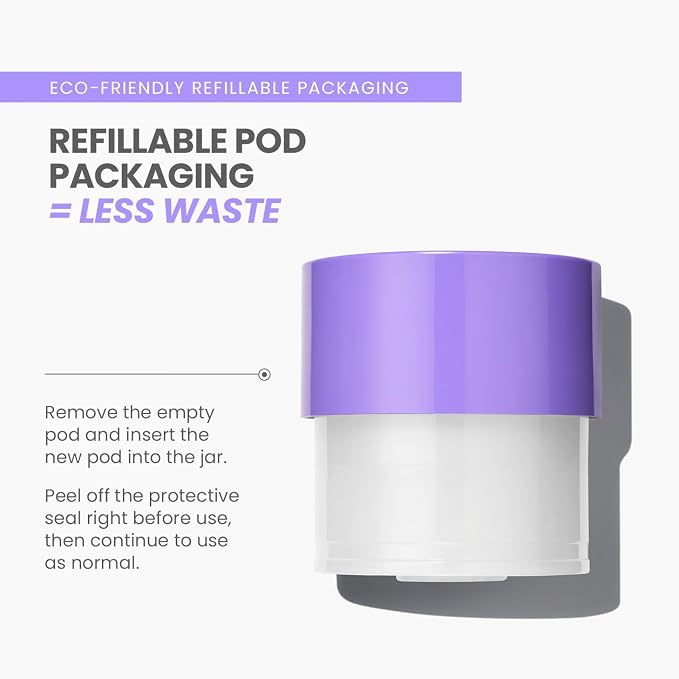 ECO-FRIENDLY REFILLABLE PACKAGING

REFILLABLE POD PACKAGING = LESS WASTE

Remove the empty pod and insert the new pod into the jar.

Peel off the protective seal right before use, then continue to use as normal.